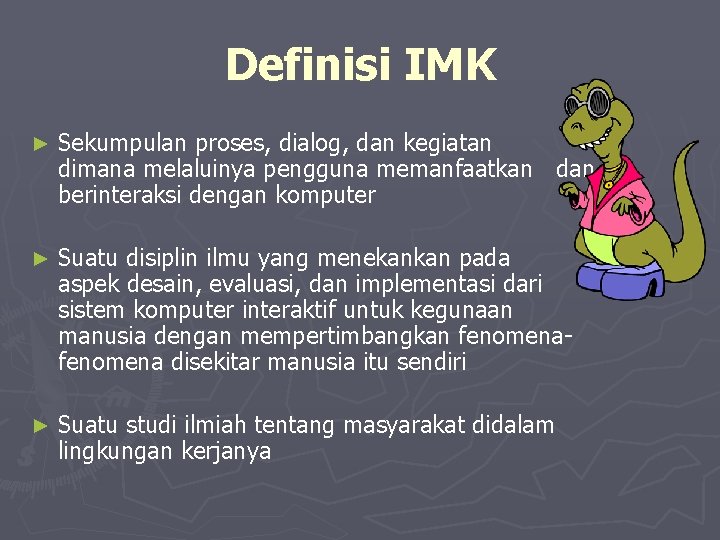 Definisi IMK

► Sekumpulan proses, dialog, dan kegiatan dimana melaluinya pengguna memanfaatkan dan berinteraksi dengan komputer

► Suatu disiplin ilmu yang menekankan pada aspek desain, evaluasi, dan implementasi dari sistem komputer interaktif untuk kegunaan manusia dengan mempertimbangkan fenomena-fenomena disekitar manusia itu sendiri

► Suatu studi ilmiah tentang masyarakat didalam lingkungan kerjanya